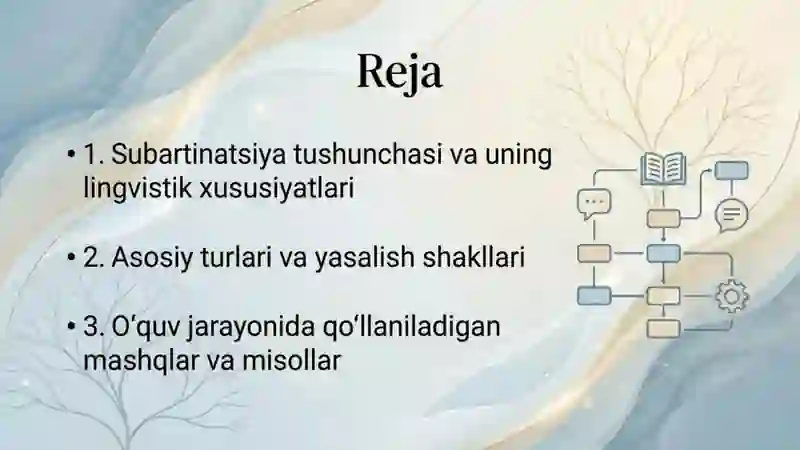 Reja

• 1. Subartinatsiya tushunchasi va uning lingvistik xususiyatlari

• 2. Asosiy turlari va yasalish shakllari

• 3. O‘quv jarayonida qo‘llaniladigan mashqlar va misollar